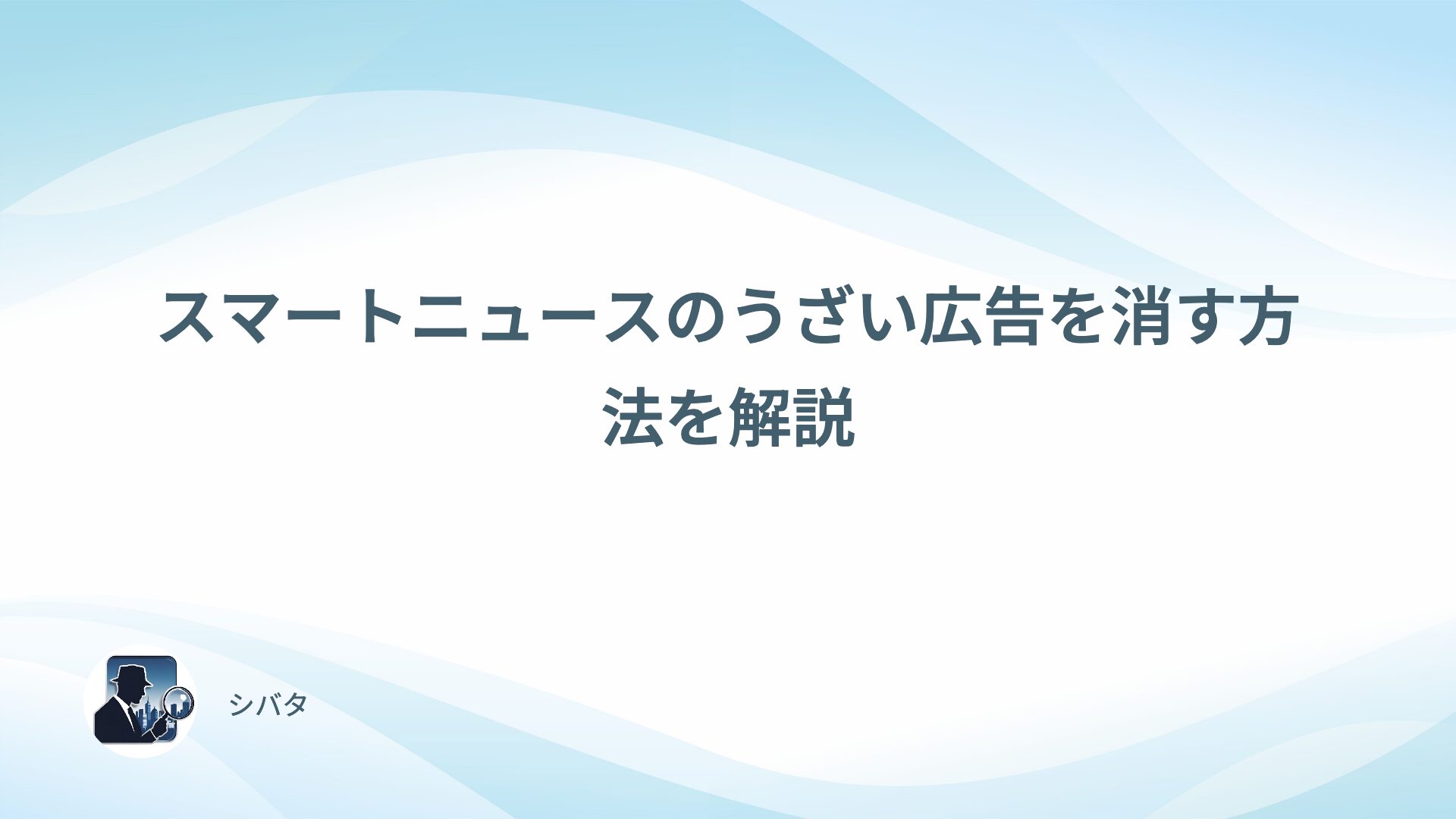 スマートニュースのうざい広告を消す方法を解説

シバタ